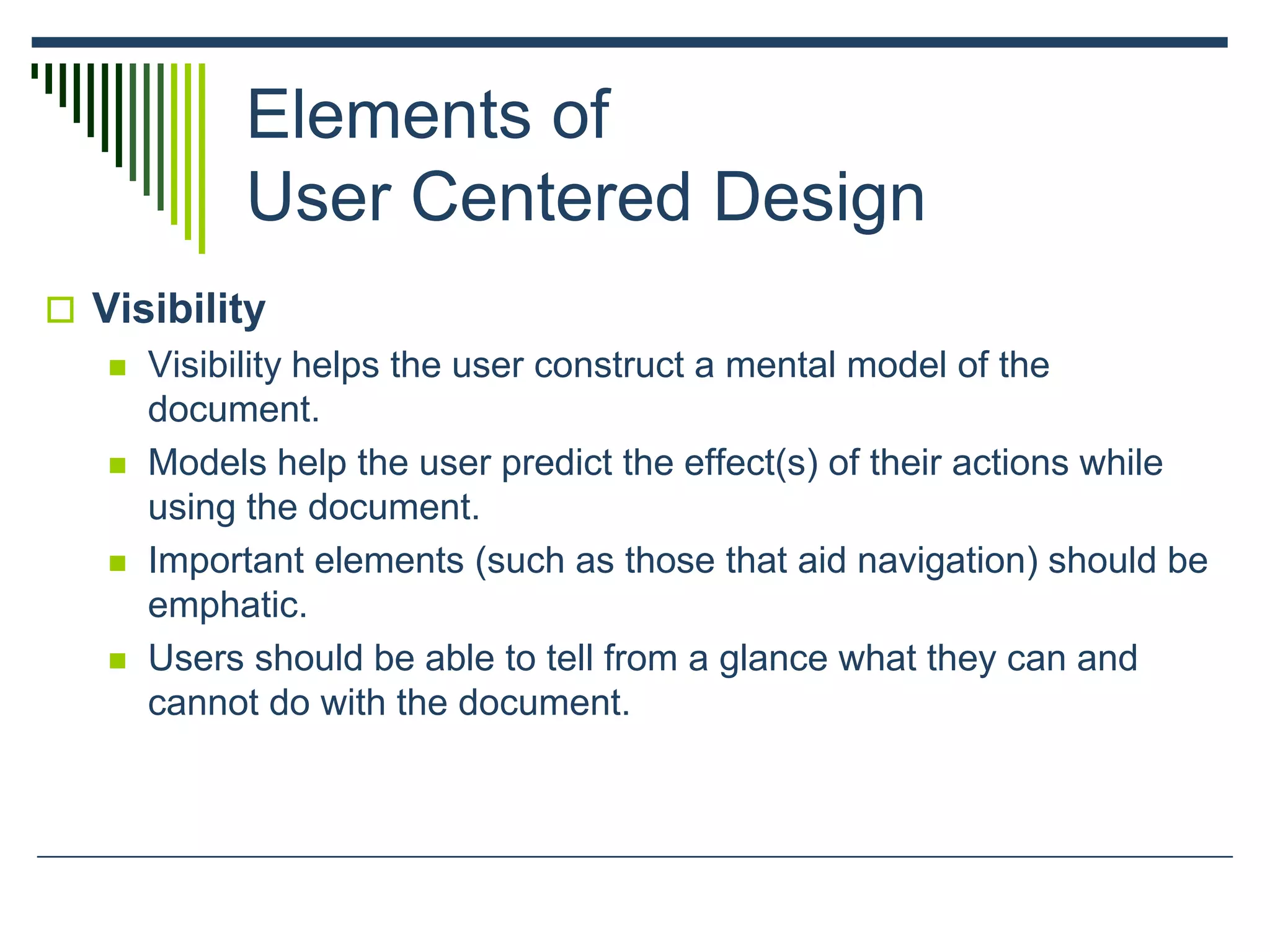 Elements of
User Centered Design

Visibility

Visibility helps the user construct a mental model of the document.

Models help the user predict the effect(s) of their actions while using the document.

Important elements (such as those that aid navigation) should be emphatic.

Users should be able to tell from a glance what they can and cannot do with the document.